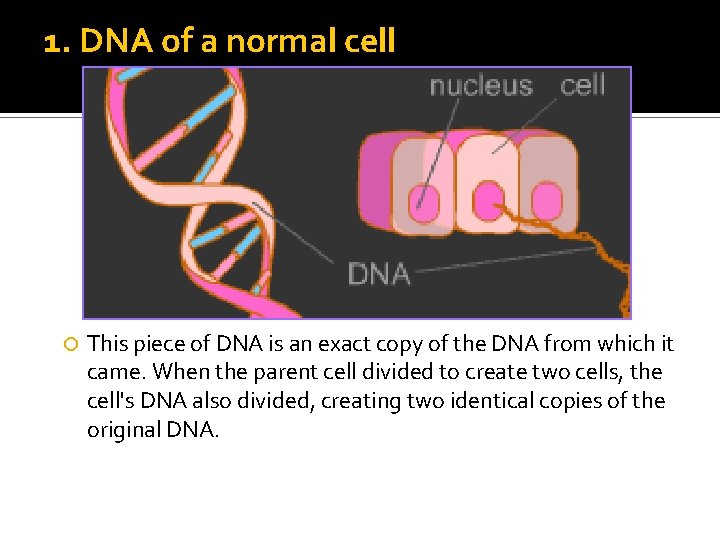 1. DNA of a normal cell

nucleus cell

DNA

This piece of DNA is an exact copy of the DNA from which it came. When the parent cell divided to create two cells, the cell's DNA also divided, creating two identical copies of the original DNA.